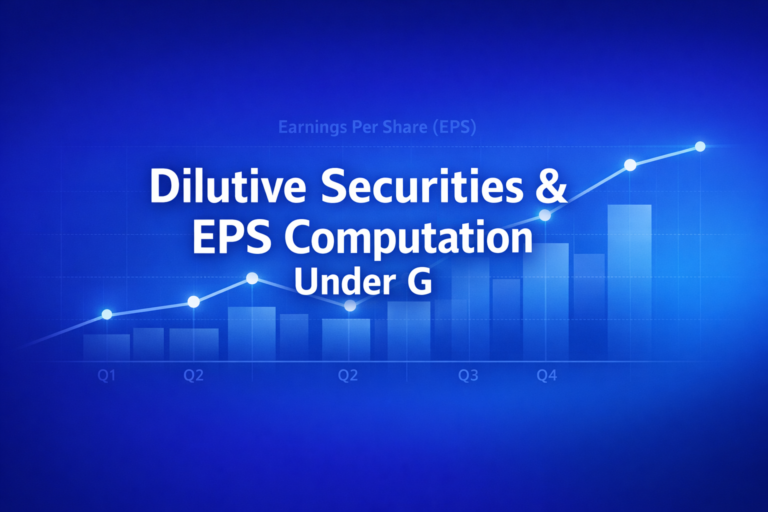 Earnings Per Share (EPS)

Dilutive Securities & EPS Computation Under G

Q1 Q2 Q2 Q3 Q4